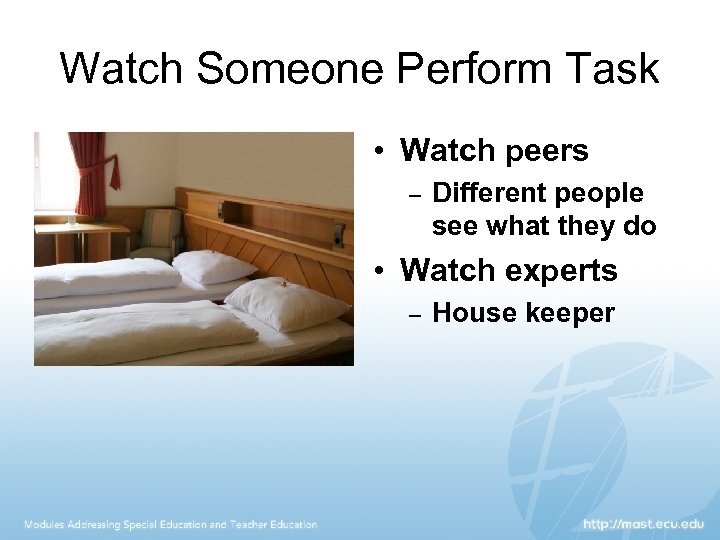 Watch Someone Perform Task

• Watch peers
  – Different people see what they do
• Watch experts
  – House keeper

Modules Addressing Special Education and Teacher Education

http://mast.ecu.edu